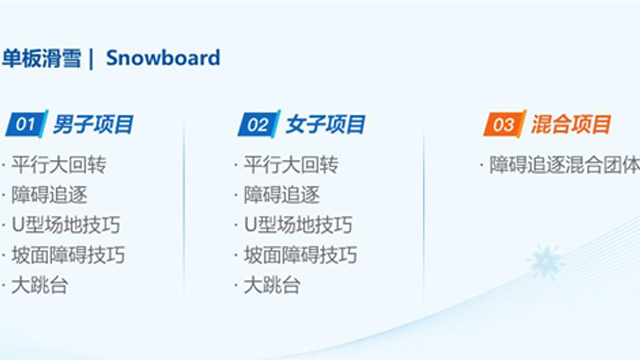 单板滑雪 | Snowboard

01 男子项目
· 平行大回转
· 障碍追逐
· U型场地技巧
· 坡面障碍技巧
· 大跳台

02 女子项目
· 平行大回转
· 障碍追逐
· U型场地技巧
· 坡面障碍技巧
· 大跳台

03 混合项目
· 障碍追逐混合团体